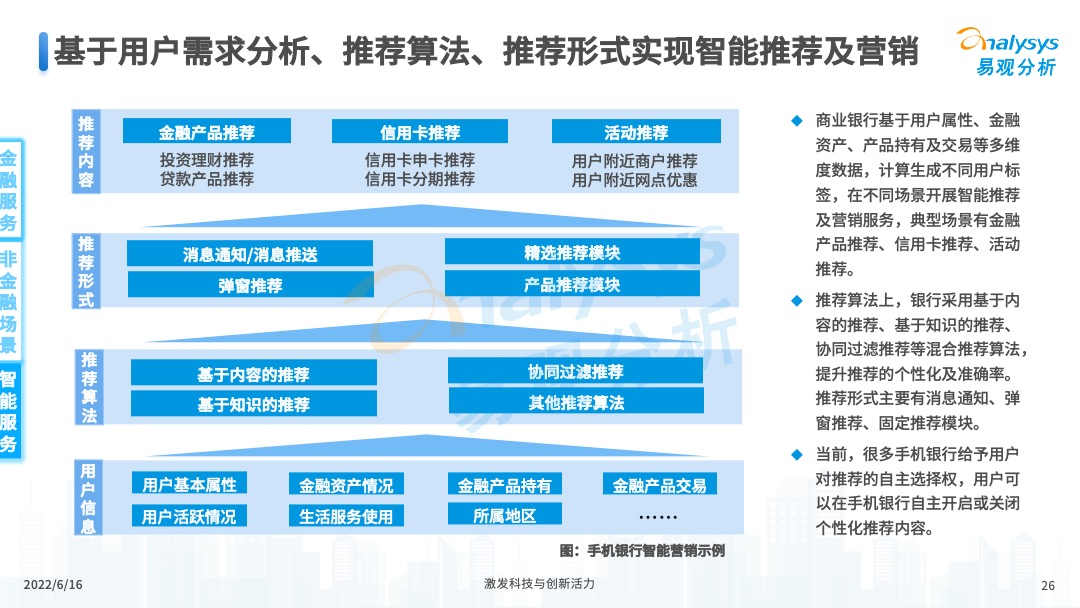 基于用户需求分析、推荐算法、推荐形式实现智能推荐及营销

analysys
易观分析

金融服务
非金融场景
智能服务

推荐内容

金融产品推荐
投资理财推荐
贷款产品推荐

信用卡推荐
信用卡申卡推荐
信用卡分期推荐

活动推荐
用户附近商户推荐
用户附近网点优惠

推荐形式

消息通知/消息推送
弹窗推荐
精选推荐模块
产品推荐模块

推荐算法

基于内容的推荐
基于知识的推荐
协同过滤推荐
其他推荐算法

用户信息

用户基本属性
金融资产情况
金融产品持有
金融产品交易
用户活跃情况
生活服务使用
所属地区
……

图：手机银行智能营销示例

◆ 商业银行基于用户属性、金融资产、产品持有及交易等多维度数据，计算生成不同用户标签，在不同场景开展智能推荐及营销服务，典型场景有金融产品推荐、信用卡推荐、活动推荐。

◆ 推荐算法上，银行采用基于内容的推荐、基于知识的推荐、协同过滤推荐等混合推荐算法，提升推荐的个性化及准确率。推荐形式主要有消息通知、弹窗推荐、固定推荐模块。

◆ 当前，很多手机银行给予用户对推荐的自主选择权，用户可以在手机银行自主开启或关闭个性化推荐内容。

2022/6/16
激发科技与创新活力
26